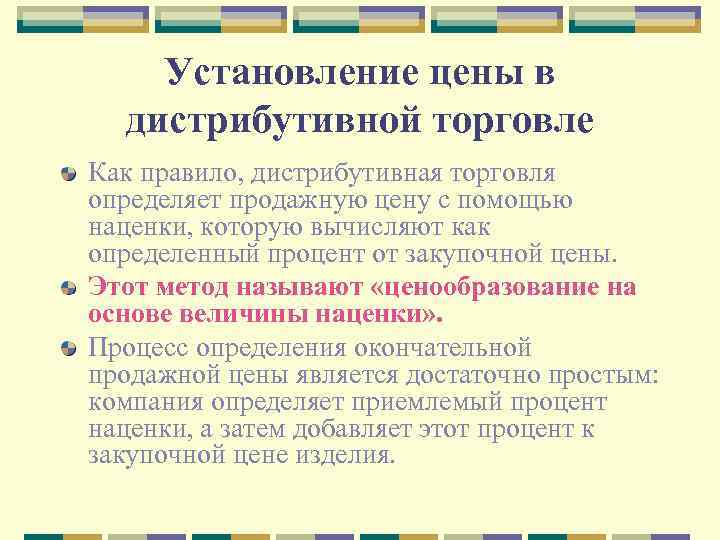 Установление цены в дистрибутивной торговле

Как правило, дистрибутивная торговля определяет продажную цену с помощью наценки, которую вычисляют как определенный процент от закупочной цены.

Этот метод называют «ценообразование на основе величины наценки».

Процесс определения окончательной продажной цены является достаточно простым: компания определяет приемлемый процент наценки, а затем добавляет этот процент к закупочной цене изделия.